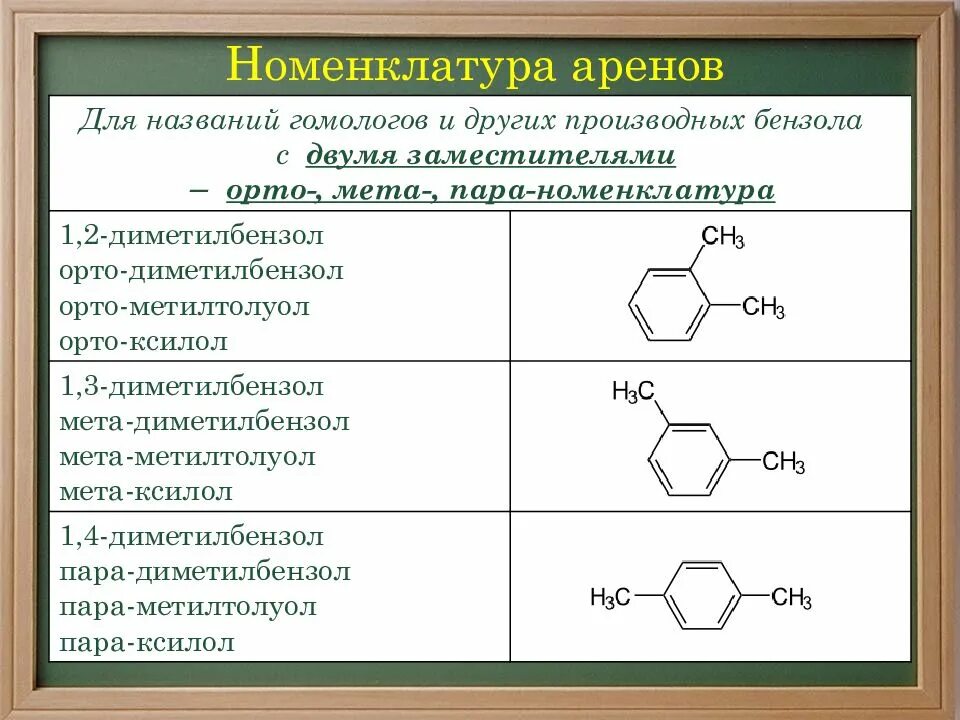 Номенклатура аренов

Для названий гомологов и других производных бензола с двумя заместителями – орто-, мета-, пара-номенклатура

| | |
|---|---|
| 1,2-диметилбензол орто-диметилбензол орто-метилтолуол орто-ксилол | $CH_3$ $CH_3$ |
| 1,3-диметилбензол мета-диметилбензол мета-метилтолуол мета-ксилол | $H_3C$ $CH_3$ |
| 1,4-диметилбензол пара-диметилбензол пара-метилтолуол пара-ксилол | $H_3C$ $CH_3$ |